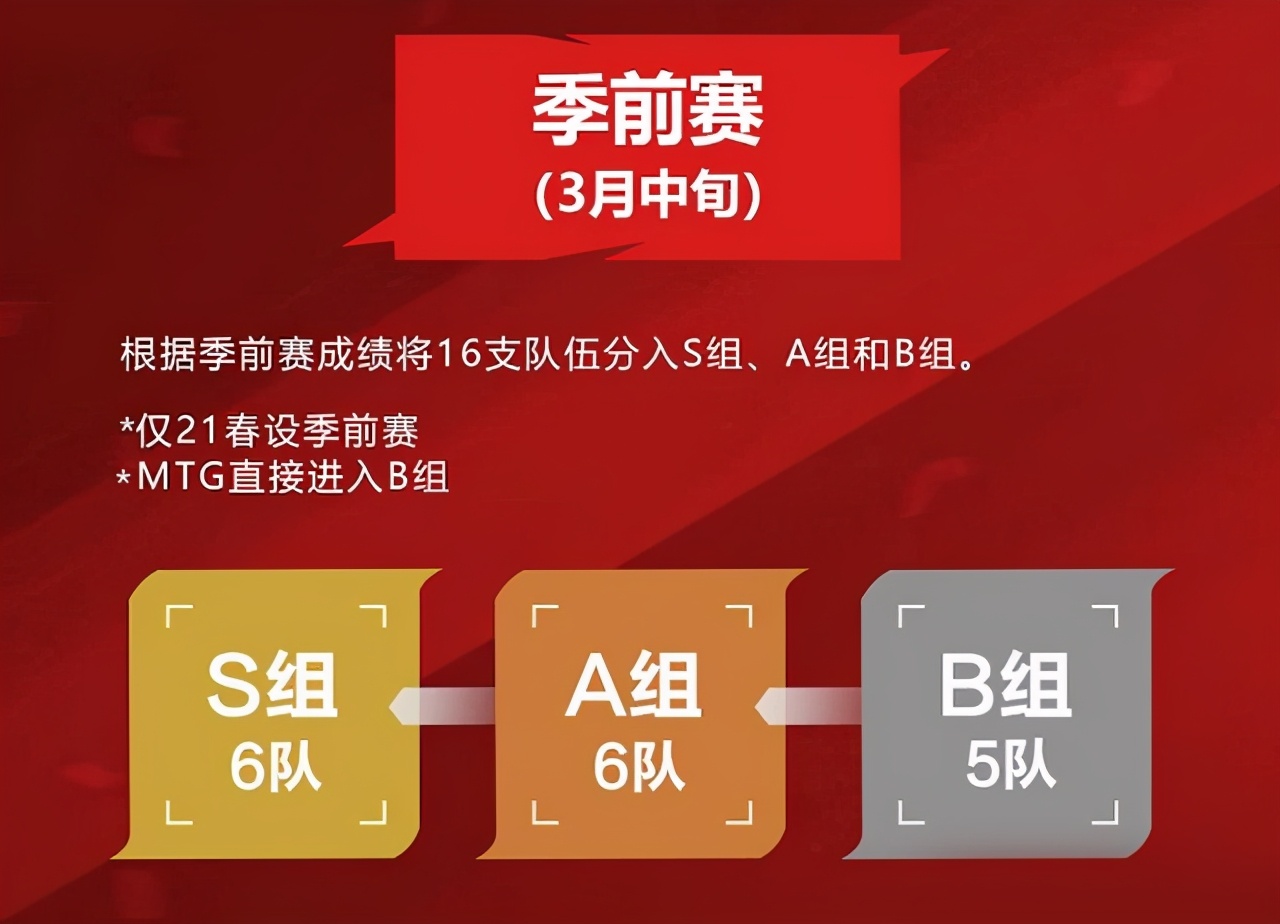 季前赛
(3月中旬)

根据季前赛成绩将16支队伍分入S组、A组和B组。

*仅21春设季前赛
*MTG直接进入B组

S组
6队

A组
6队

B组
5队